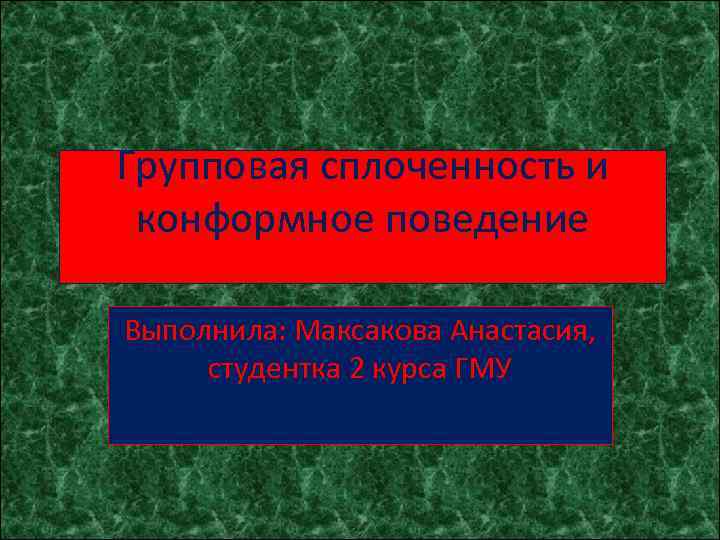 Групповая сплоченность и конформное поведение

Выполнила: Максакова Анастасия, студентка 2 курса ГМУ